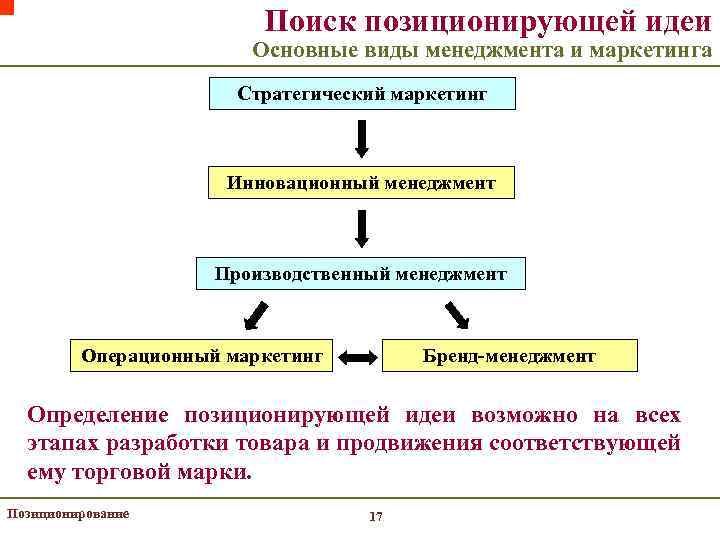 Поиск позиционирующей идеи
Основные виды менеджмента и маркетинга

Стратегический маркетинг

Инновационный менеджмент

Производственный менеджмент

Операционный маркетинг

Бренд-менеджмент

Определение позиционирующей идеи возможно на всех этапах разработки товара и продвижения соответствующей ему торговой марки.

Позиционирование

17